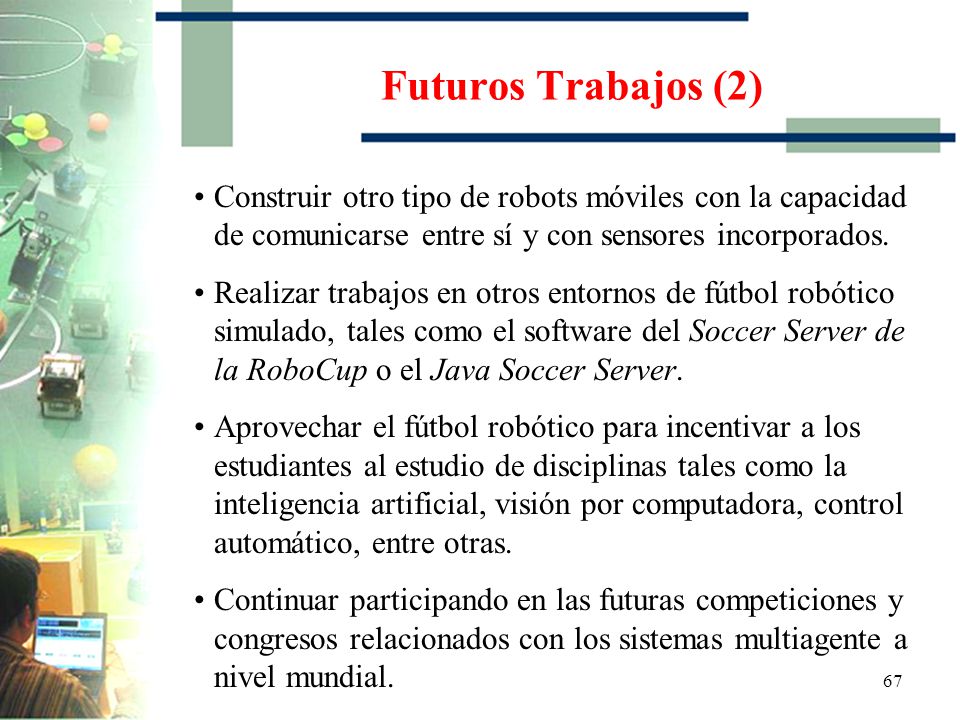 Futuros Trabajos (2)

• Construir otro tipo de robots móviles con la capacidad de comunicarse entre sí y con sensores incorporados.

• Realizar trabajos en otros entornos de fútbol robótico simulado, tales como el software del Soccer Server de la RoboCup o el Java Soccer Server.

• Aprovechar el fútbol robótico para incentivar a los estudiantes al estudio de disciplinas tales como la inteligencia artificial, visión por computadora, control automático, entre otras.

• Continuar participando en las futuras competiciones y congresos relacionados con los sistemas multiagente a nivel mundial.

67